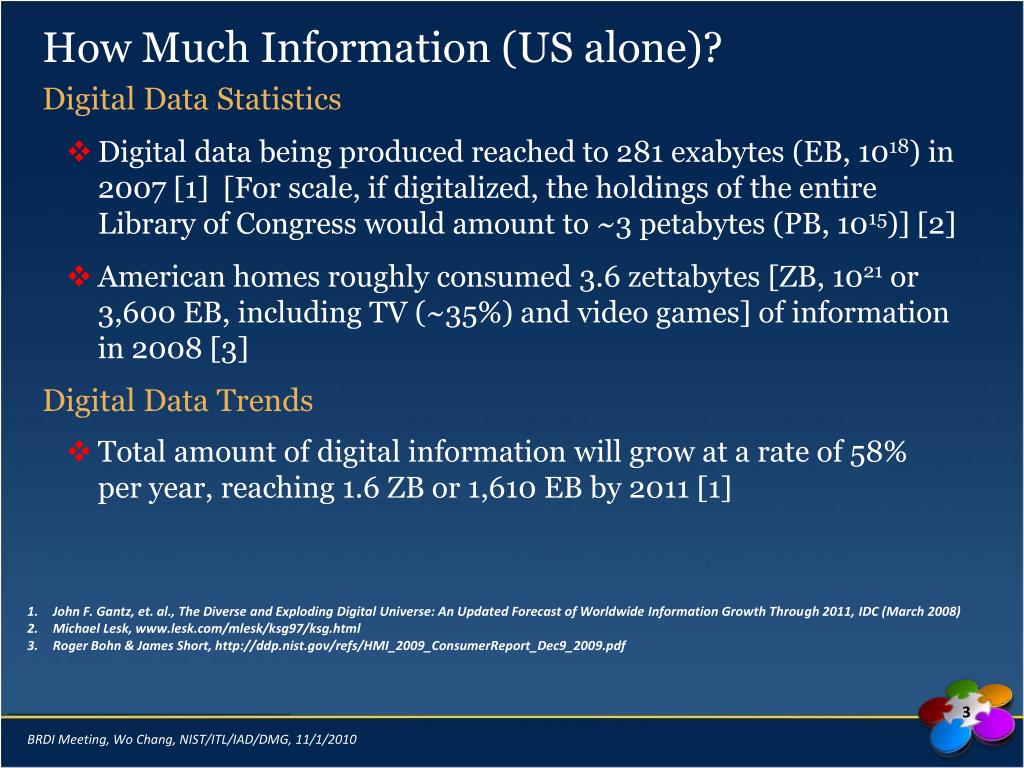 How Much Information (US alone)?

Digital Data Statistics

❖ Digital data being produced reached to 281 exabytes (EB, $10^{18}$) in 2007 [1] [For scale, if digitalized, the holdings of the entire Library of Congress would amount to ~3 petabytes (PB, $10^{15}$)] [2]

❖ American homes roughly consumed 3.6 zettabytes [ZB, $10^{21}$ or 3,600 EB, including TV (~35%) and video games] of information in 2008 [3]

Digital Data Trends

❖ Total amount of digital information will grow at a rate of 58% per year, reaching 1.6 ZB or 1,610 EB by 2011 [1]

1. John F. Gantz, et. al., The Diverse and Exploding Digital Universe: An Updated Forecast of Worldwide Information Growth Through 2011, IDC (March 2008)
2. Michael Lesk, www.lesk.com/mlesk/ksg97/ksg.html
3. Roger Bohn & James Short, http://ddp.nist.gov/refs/HMI_2009_ConsumerReport_Dec9_2009.pdf

3

BRDI Meeting, Wo Chang, NIST/ITL/IAD/DMG, 11/1/2010